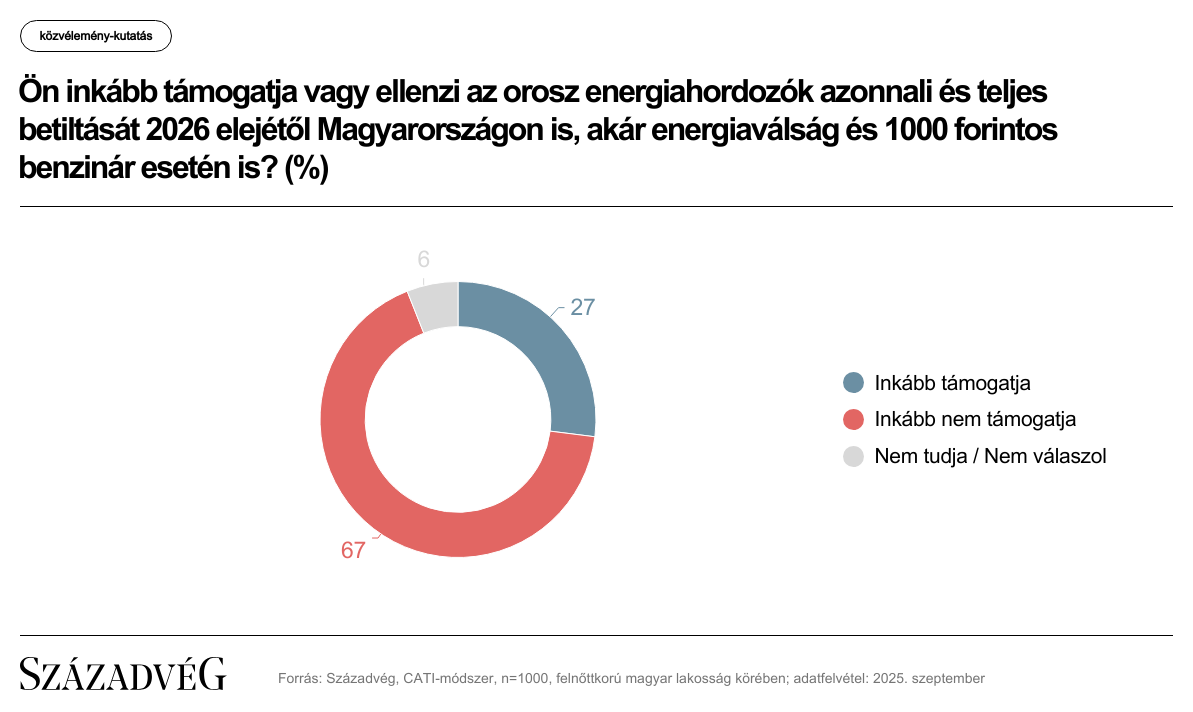 közvélemény-kutatás

Ön inkább támogatja vagy ellenzi az orosz energiahordozók azonnali és teljes betiltását 2026 elejétől Magyarországon is, akár energiaválság és 1000 forintos benzinár esetén is? (%)

6

27

67

Inkább támogatja

Inkább nem támogatja

Nem tudja / Nem válaszol

SZÁZADVÉG

Forrás: Századvég, CATI-módszer, n=1000, felnőttkorú magyar lakosság körében; adatfelvétel: 2025. szeptember